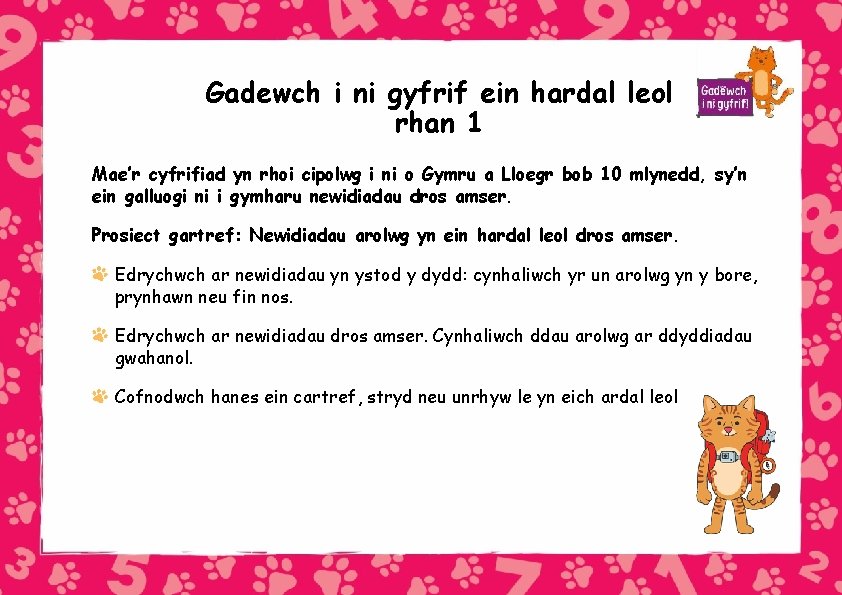 Gadewch i ni gyfrif ein hardal leol
rhan 1

Gadewch i ni gyfrif!

Mae'r cyfrifiad yn rhoi cipolwg i ni o Gymru a Lloegr bob 10 mlynedd, sy'n ein galluogi ni i gymharu newidiadau dros amser.

Prosiect gartref: Newidiadau arolwg yn ein hardal leol dros amser.

Edrychwch ar newidiadau yn ystod y dydd: cynhaliwch yr un arolwg yn y bore, prynhawn neu fin nos.

Edrychwch ar newidiadau dros amser. Cynhaliwch ddau arolwg ar ddyddiadau gwahanol.

Cofnodwch hanes ein cartref, stryd neu unrhyw le yn eich ardal leol